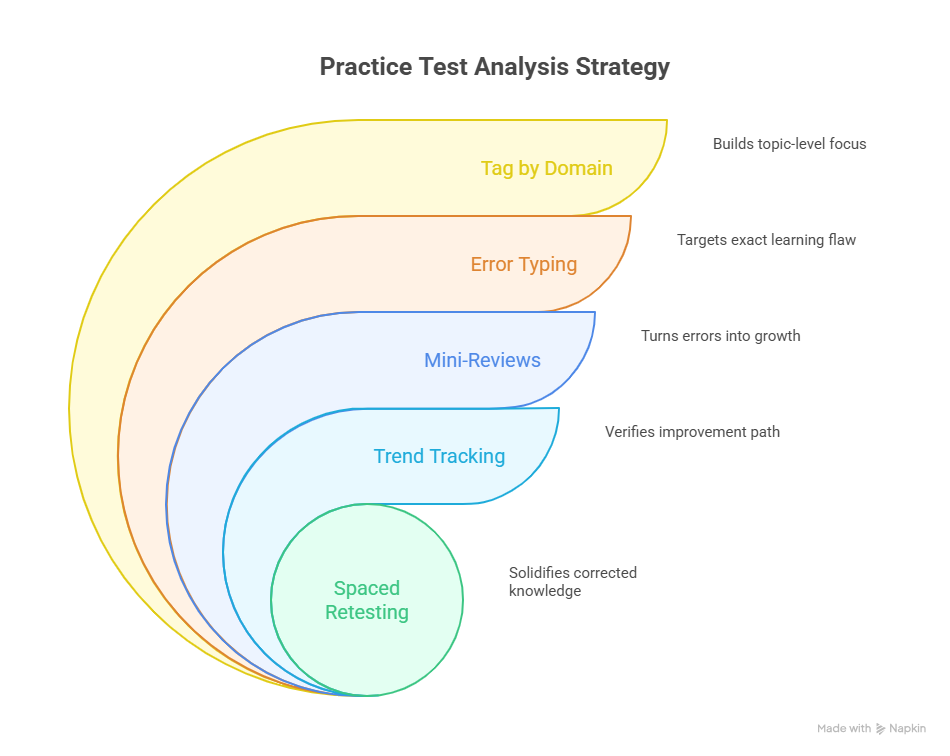 Practice Test Analysis Strategy

Tag by Domain

Builds topic-level focus

Error Typing

Targets exact learning flaw

Mini-Reviews

Turns errors into growth

Trend Tracking

Verifies improvement path

Spaced Retesting

Solidifies corrected knowledge

Made with Napkin